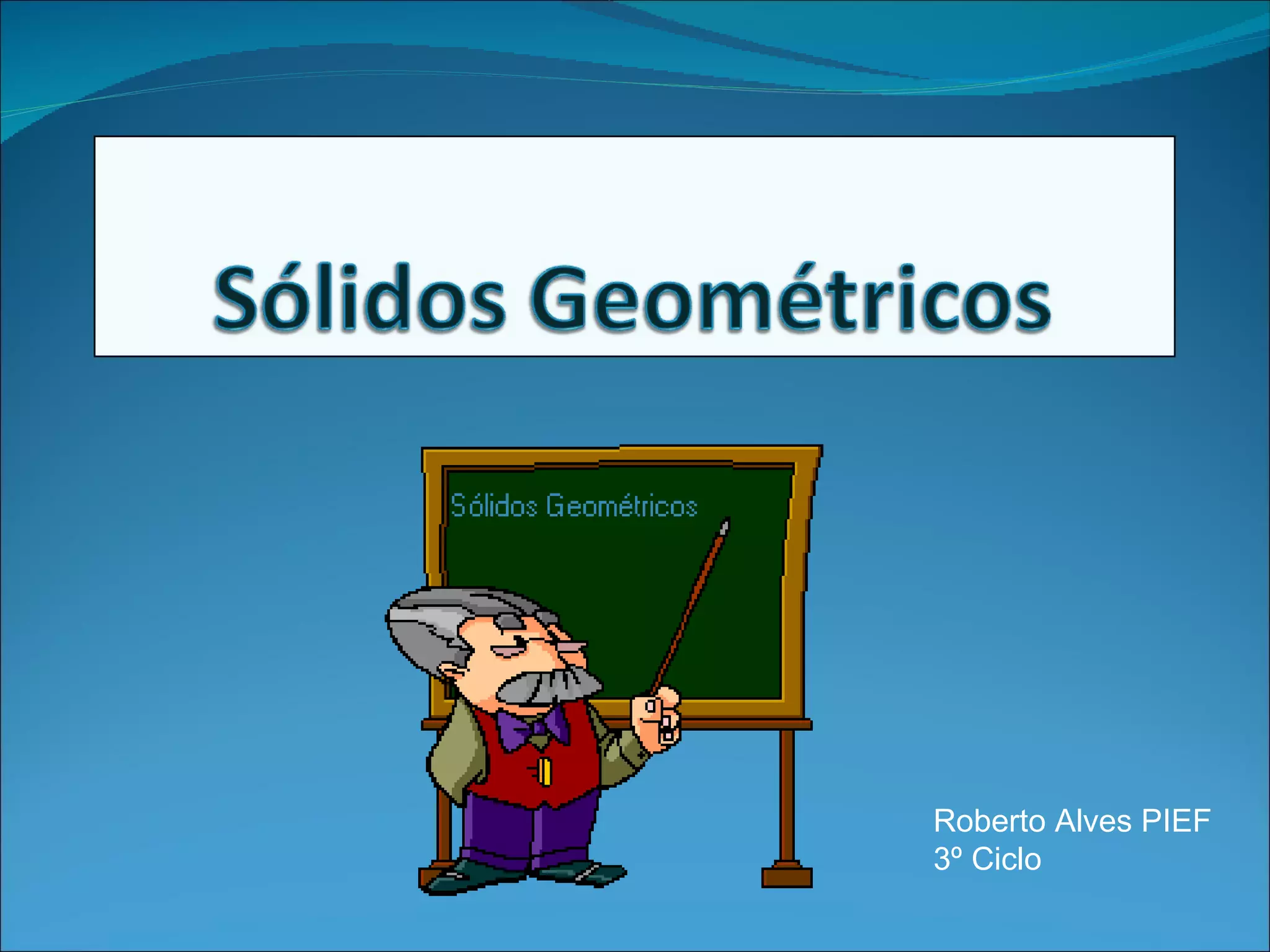 Sólidos Geométricos

Sólidos Geométricos

Roberto Alves PIEF
3º Ciclo